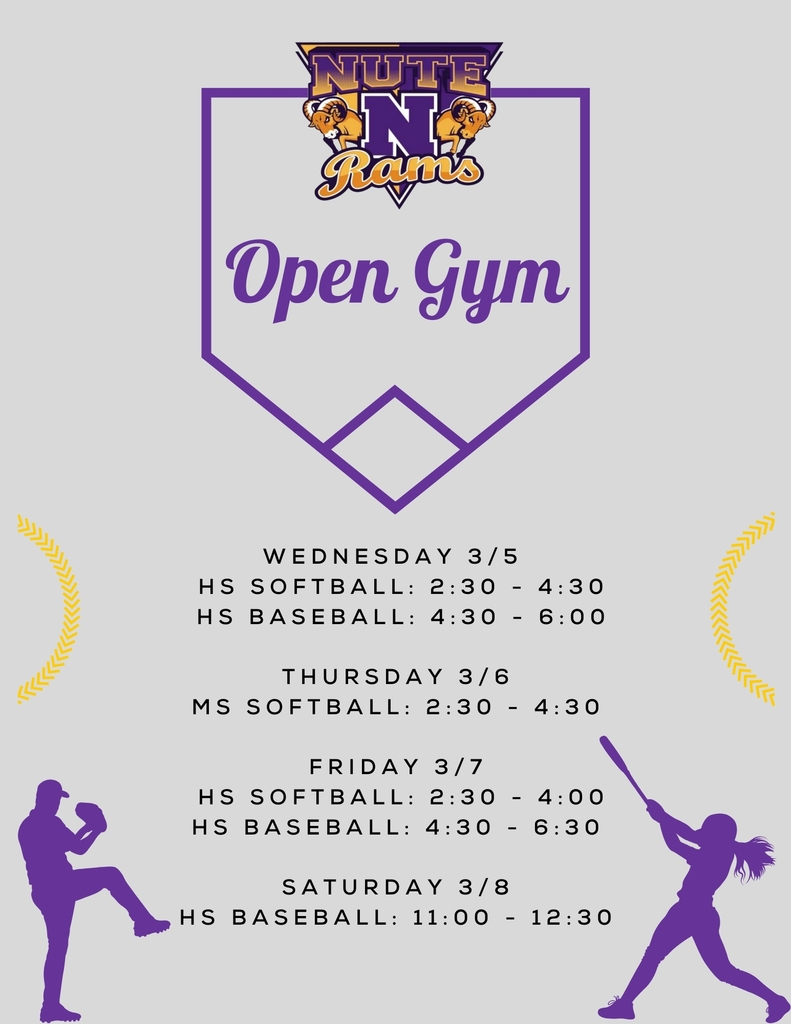 NUTE
N
Rams

Open Gym

WEDNESDAY 3/5
HS SOFTBALL: 2:30 - 4:30
HS BASEBALL: 4:30 - 6:00

THURSDAY 3/6
MS SOFTBALL: 2:30 - 4:30

FRIDAY 3/7
HS SOFTBALL: 2:30 - 4:00
HS BASEBALL: 4:30 - 6:30

SATURDAY 3/8
HS BASEBALL: 11:00 - 12:30